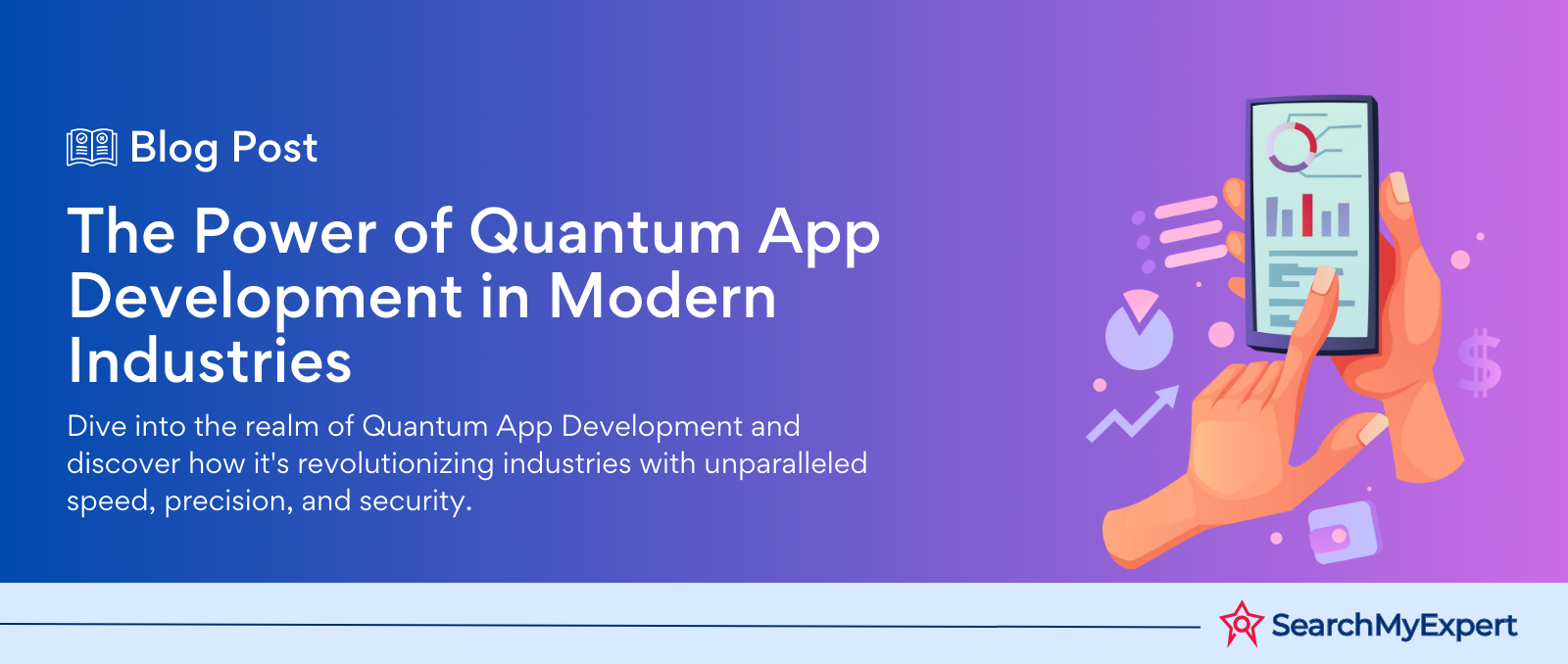 Blog Post

The Power of Quantum App Development in Modern Industries

Dive into the realm of Quantum App Development and discover how it's revolutionizing industries with unparalleled speed, precision, and security.

$

SearchMyExpert